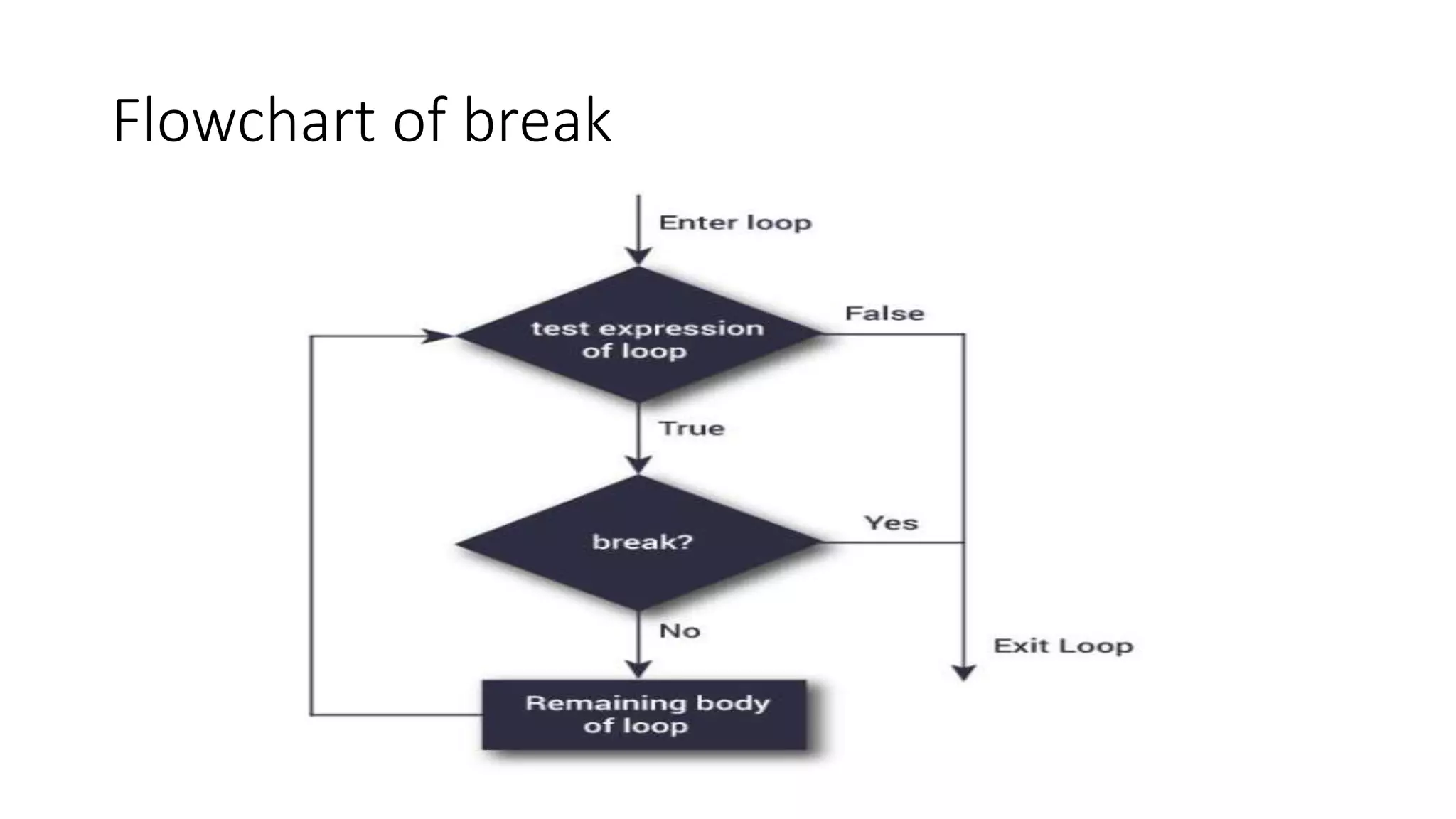 Flowchart of break

Enter loop

test expression of loop

False

True

break?

Yes

No

Exit Loop

Remaining body of loop